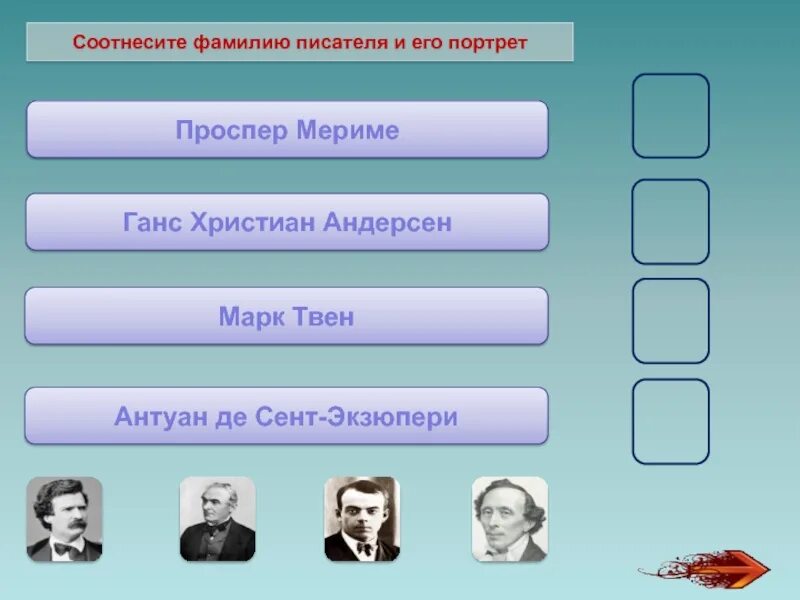 Соотнесите фамилию писателя и его портрет

Проспер Мериме

Ганс Христиан Андерсен

Марк Твен

Антуан де Сент-Экзюпери